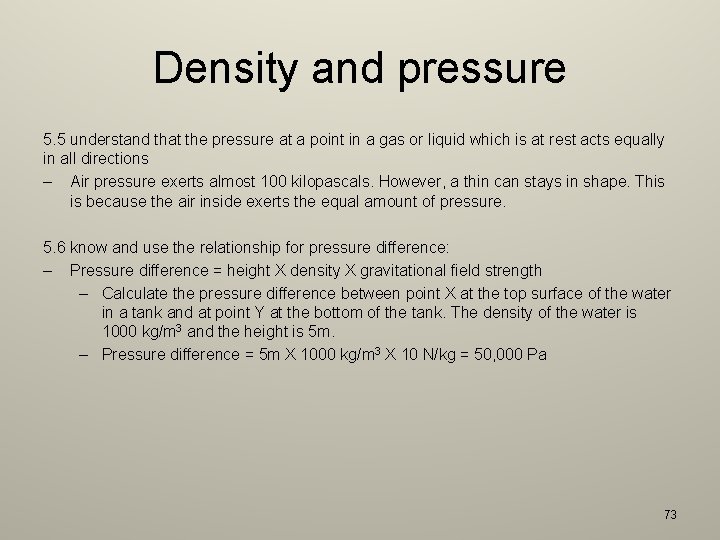 Density and pressure

5.5 understand that the pressure at a point in a gas or liquid which is at rest acts equally in all directions

– Air pressure exerts almost 100 kilopascals. However, a thin can stays in shape. This is because the air inside exerts the equal amount of pressure.

5.6 know and use the relationship for pressure difference:

– Pressure difference = height X density X gravitational field strength

– Calculate the pressure difference between point X at the top surface of the water in a tank and at point Y at the bottom of the tank. The density of the water is 1000 kg/m$^3$ and the height is 5m.

– Pressure difference = 5m X 1000 kg/m$^3$ X 10 N/kg = 50,000 Pa

73